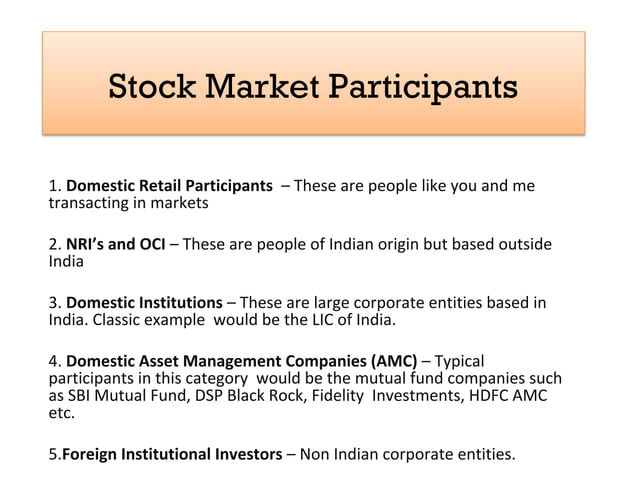 Stock Market Participants

1. Domestic Retail Participants – These are people like you and me transacting in markets

2. NRI's and OCI – These are people of Indian origin but based outside India

3. Domestic Institutions – These are large corporate entities based in India. Classic example would be the LIC of India.

4. Domestic Asset Management Companies (AMC) – Typical participants in this category would be the mutual fund companies such as SBI Mutual Fund, DSP Black Rock, Fidelity Investments, HDFC AMC etc.

5.Foreign Institutional Investors – Non Indian corporate entities.